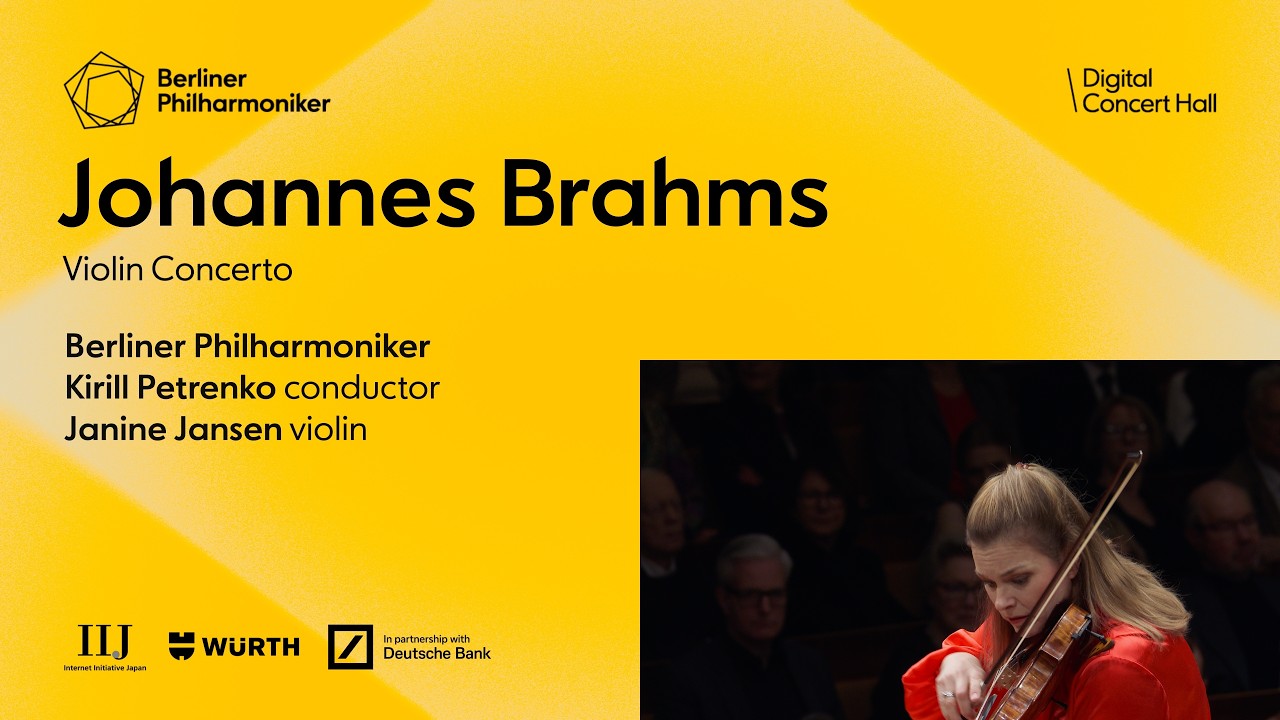 Berliner Philharmoniker

Digital Concert Hall

Johannes Brahms

Violin Concerto

Berliner Philharmoniker
Kirill Petrenko conductor
Janine Jansen violin

IIJ
Internet Initiative Japan

WÜRTH

In partnership with
Deutsche Bank